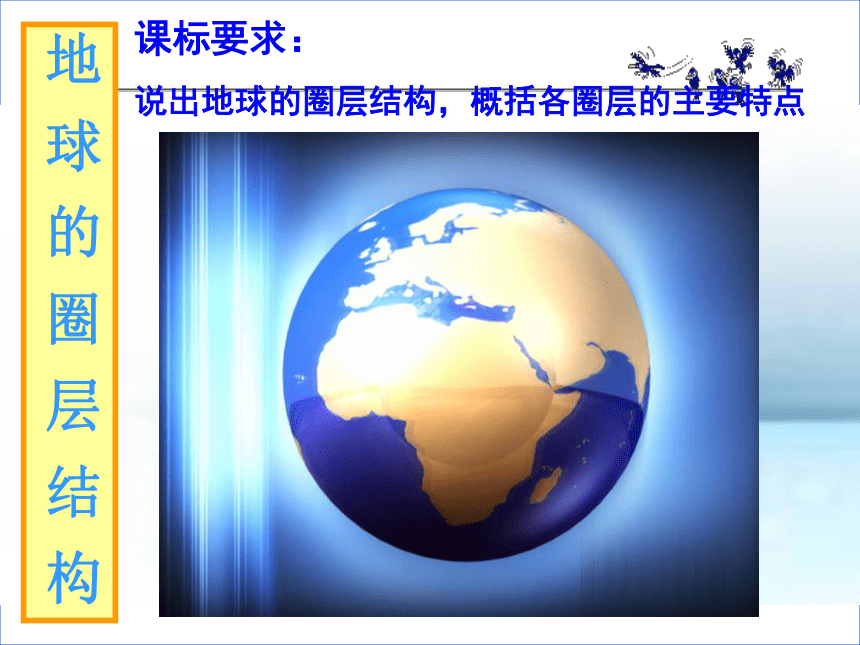 地球的圈层结构

课标要求：

说出地球的圈层结构，概括各圈层的主要特点